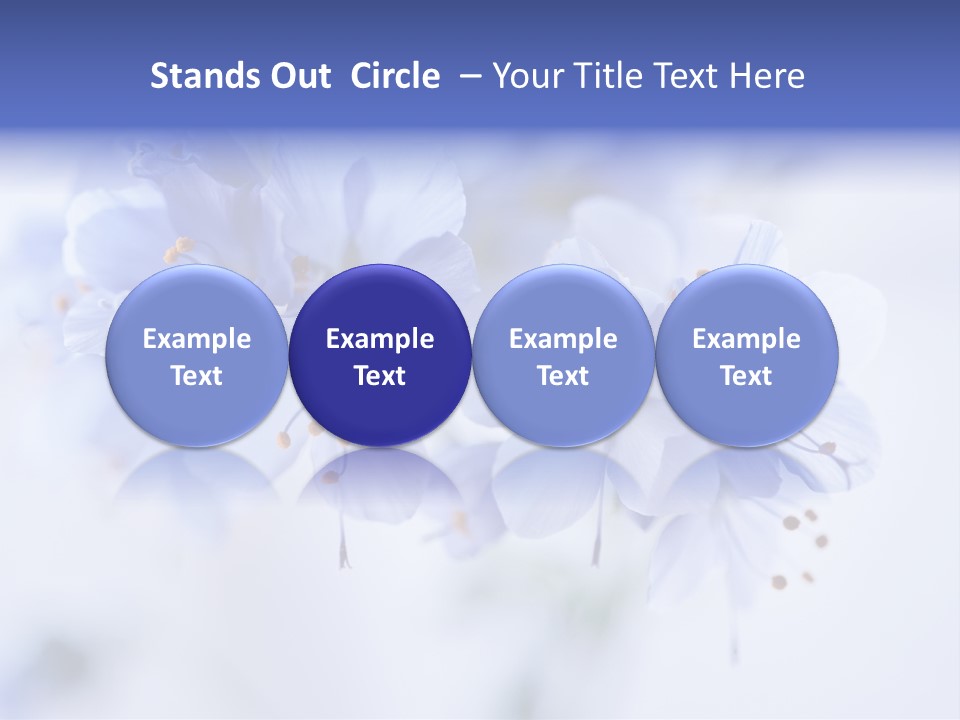 Stands Out Circle – Your Title Text Here

Example Text

Example Text

Example Text

Example Text